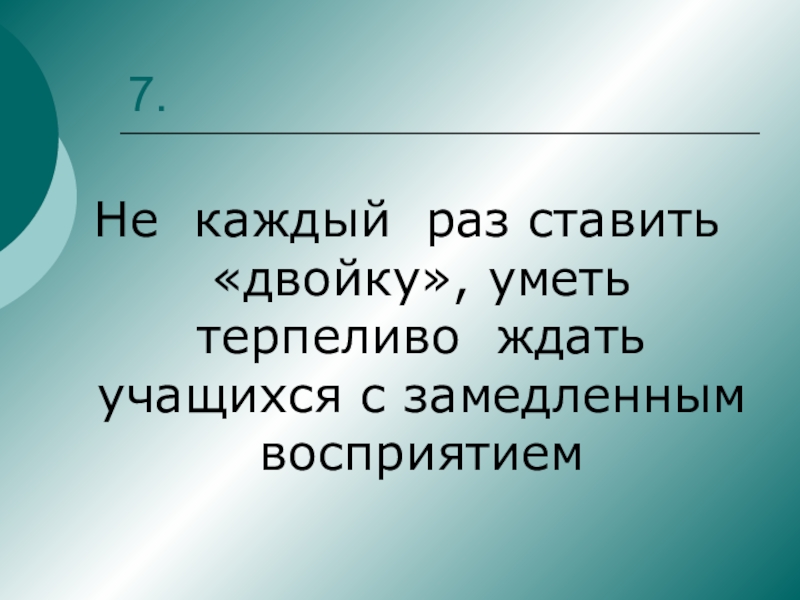 7.

Не каждый раз ставить «двойку», уметь терпеливо ждать учащихся с замедленным восприятием